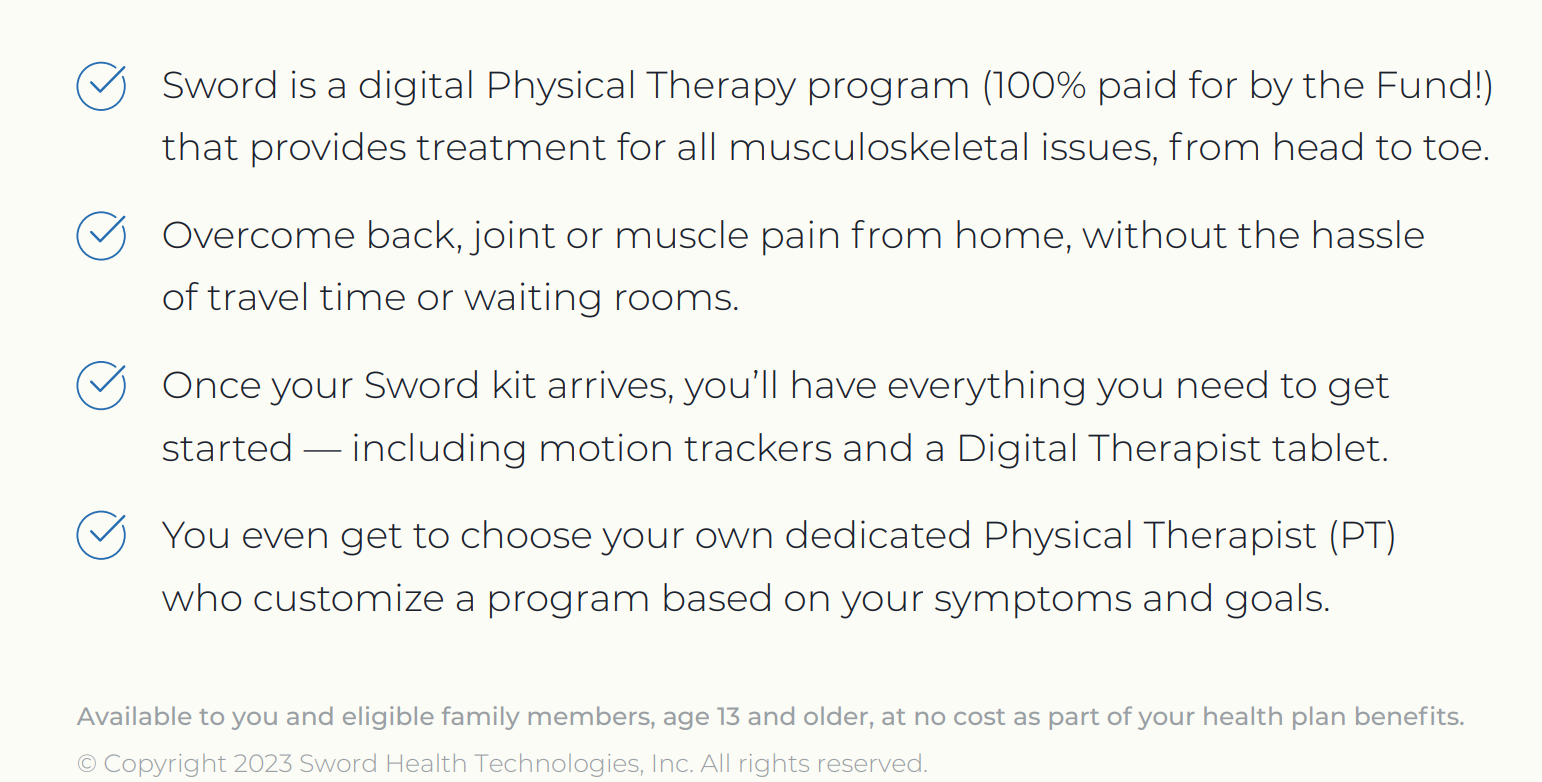 Sword is a digital Physical Therapy program (100% paid for by the Fund!) that provides treatment for all musculoskeletal issues, from head to toe.

Overcome back, joint or muscle pain from home, without the hassle of travel time or waiting rooms.

Once your Sword kit arrives, you'll have everything you need to get started — including motion trackers and a Digital Therapist tablet.

You even get to choose your own dedicated Physical Therapist (PT) who customize a program based on your symptoms and goals.

Available to you and eligible family members, age 13 and older, at no cost as part of your health plan benefits.

© Copyright 2023 Sword Health Technologies, Inc. All rights reserved.